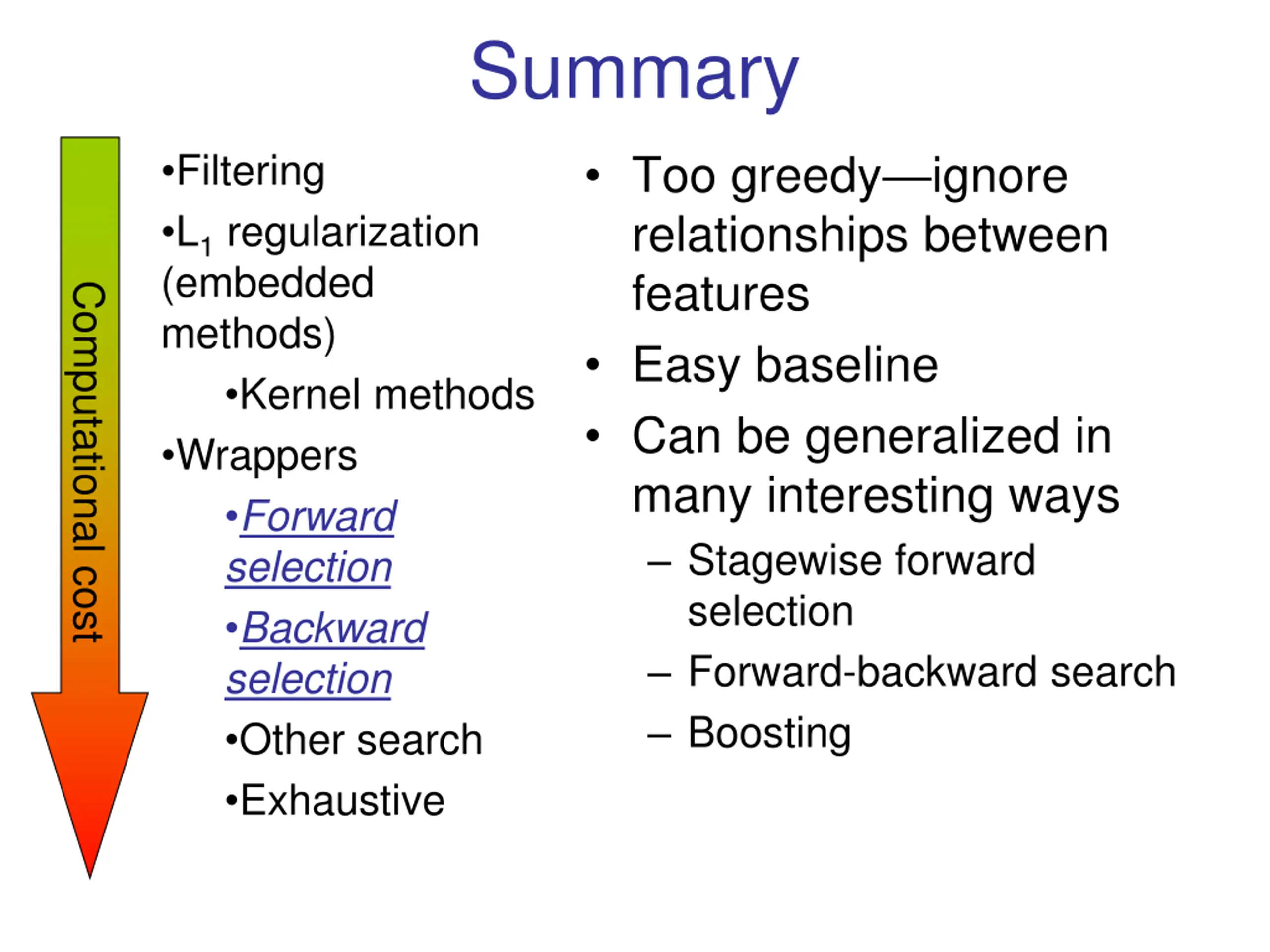 Summary

Computational cost

•Filtering

•$L_1$ regularization (embedded methods)

•Kernel methods

•Wrappers

•Forward selection

•Backward selection

•Other search

•Exhaustive

• Too greedy—ignore relationships between features

• Easy baseline

• Can be generalized in many interesting ways

– Stagewise forward selection

– Forward-backward search

– Boosting